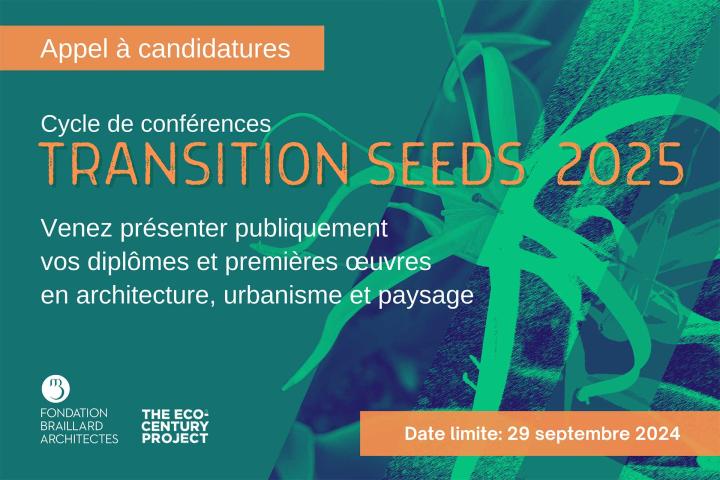 Appel à candidatures

Cycle de conférences
TRANSITION SEEDS 2025

Venez présenter publiquement vos diplômes et premières œuvres en architecture, urbanisme et paysage

FONDATION BRAILLARD ARCHITECTES

THE ECO-CENTURY PROJECT

Date limite: 29 septembre 2024